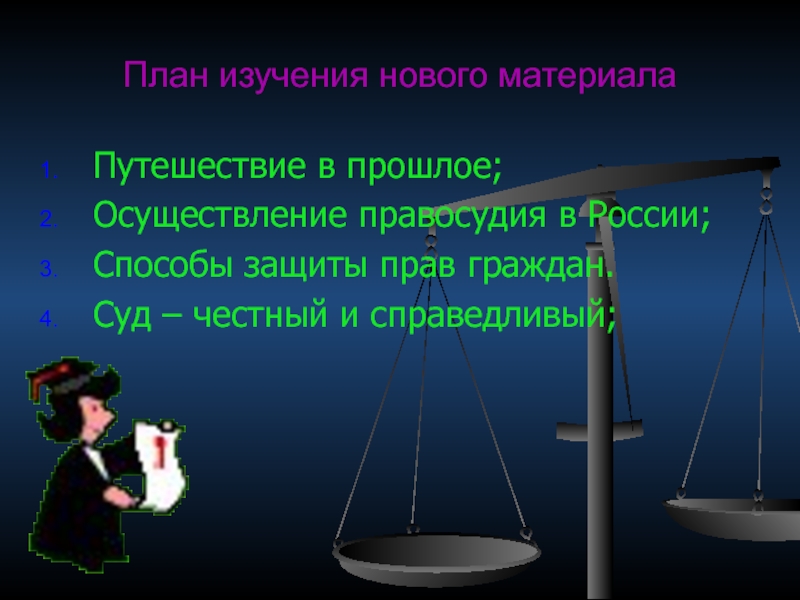 План изучения нового материала

1. Путешествие в прошлое;
2. Осуществление правосудия в России;
3. Способы защиты прав граждан.
4. Суд – честный и справедливый;